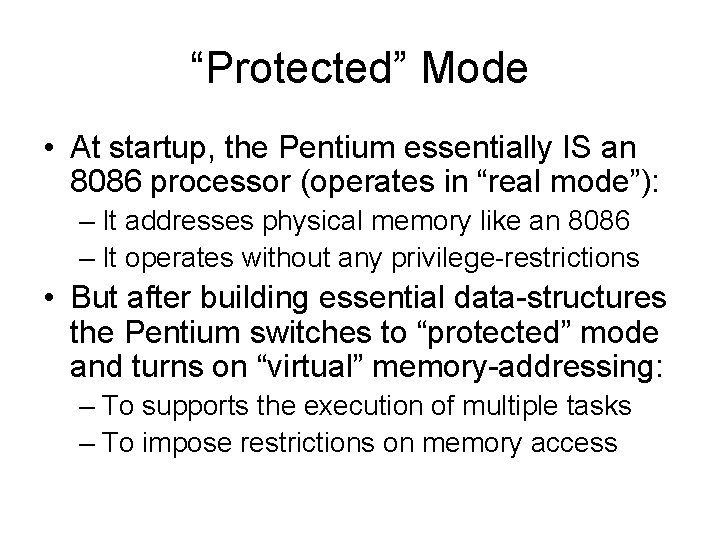 “Protected” Mode

• At startup, the Pentium essentially IS an 8086 processor (operates in “real mode”):
– It addresses physical memory like an 8086
– It operates without any privilege-restrictions
• But after building essential data-structures the Pentium switches to “protected” mode and turns on “virtual” memory-addressing:
– To supports the execution of multiple tasks
– To impose restrictions on memory access